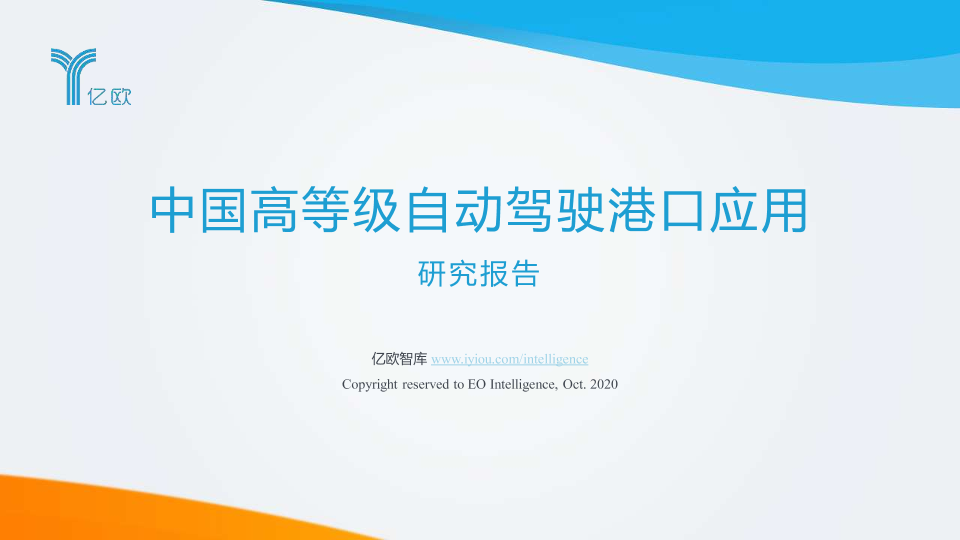 亿欧

中国高等级自动驾驶港口应用

研究报告

亿欧智库 www.iyiou.com/intelligence

Copyright reserved to EO Intelligence, Oct. 2020